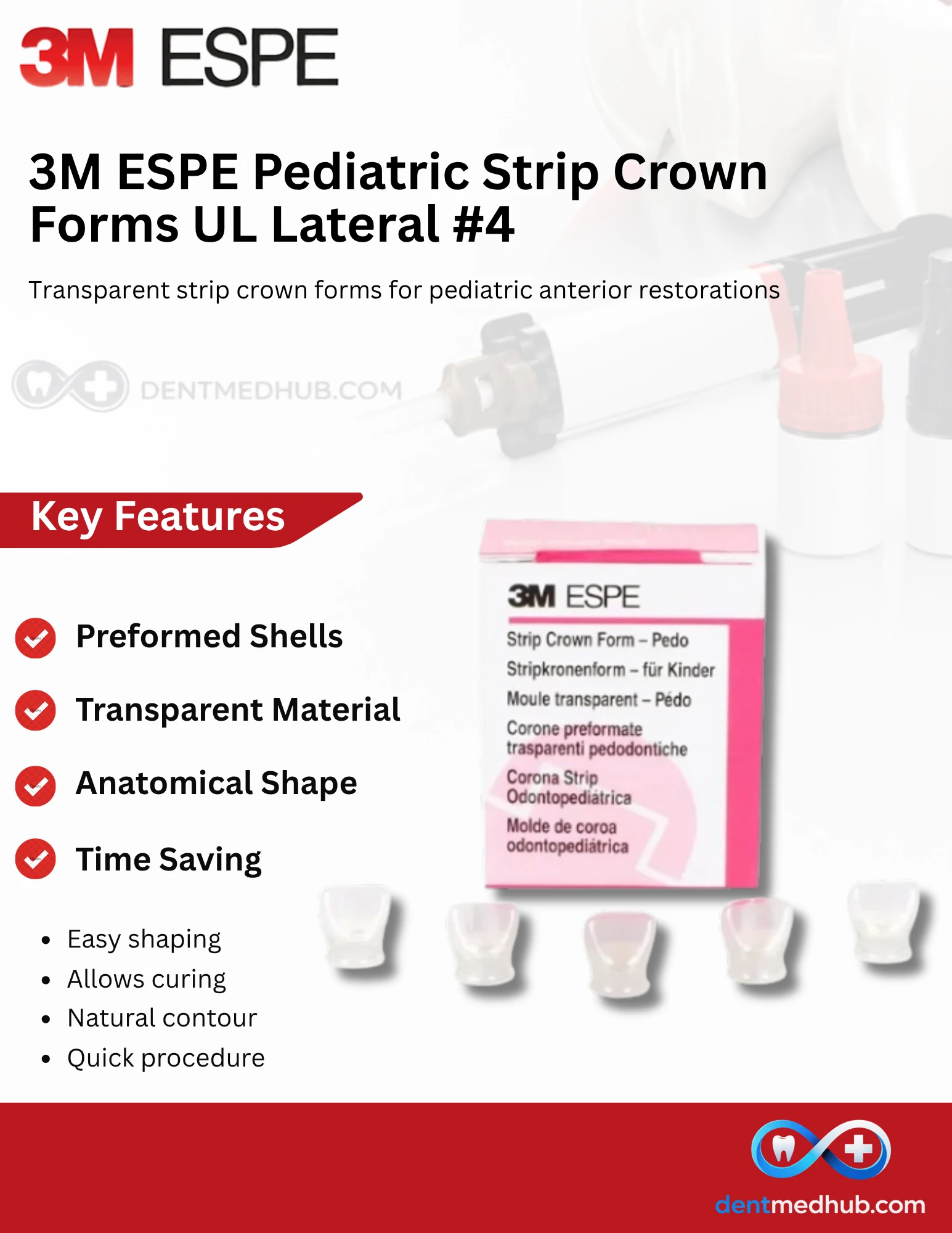 3M ESPE

3M ESPE Pediatric Strip Crown Forms UL Lateral #4

Transparent strip crown forms for pediatric anterior restorations

DENTMEDHUB.COM

Key Features

Preformed Shells

Transparent Material

Anatomical Shape

Time Saving

- Easy shaping
- Allows curing
- Natural contour
- Quick procedure

3M ESPE
Strip Crown Form – Pedo
Stripkronenform – für Kinder
Moule transparent – Pédo
Corone preformate trasparenti pedodontiche
Corona Strip Odontopediátrica
Molde de coroa odontopediátrica

dentmedhub.com